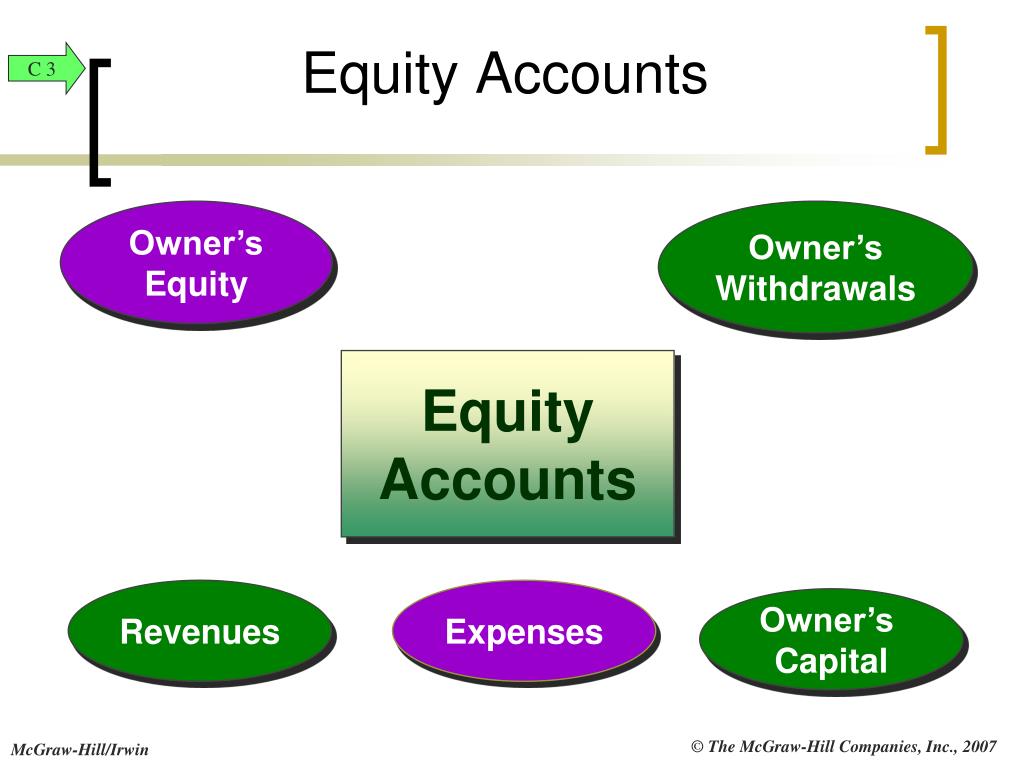 C 3

Equity Accounts

Owner's Equity

Owner's Withdrawals

Equity Accounts

Revenues

Expenses

Owner's Capital

McGraw-Hill/Irwin

© The McGraw-Hill Companies, Inc., 2007